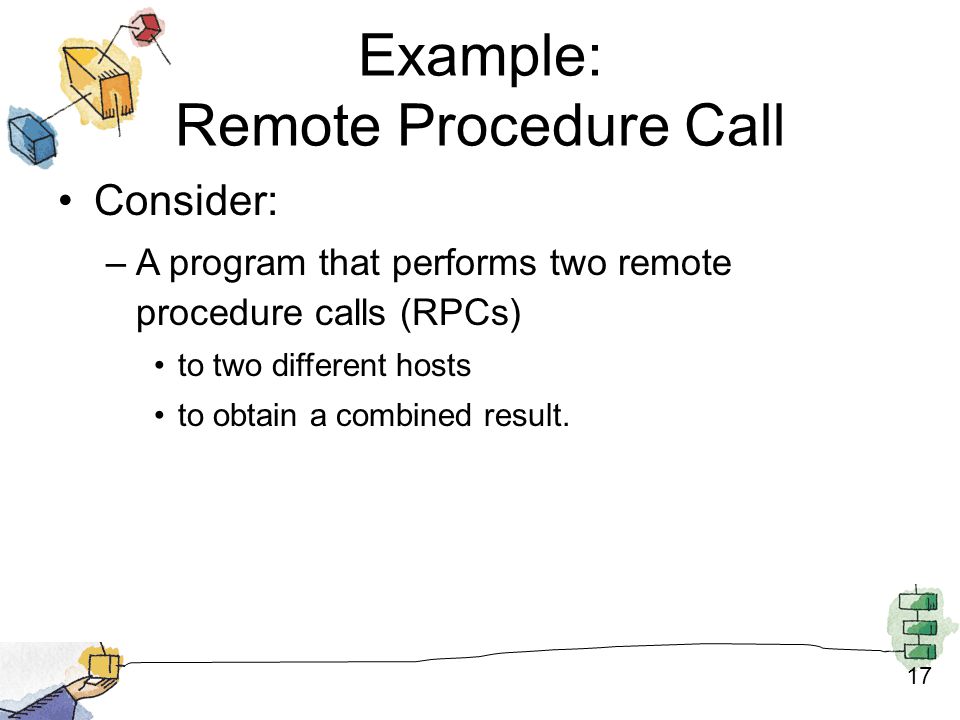 Example:
Remote Procedure Call

• Consider:
– A program that performs two remote procedure calls (RPCs)
• to two different hosts
• to obtain a combined result.

17